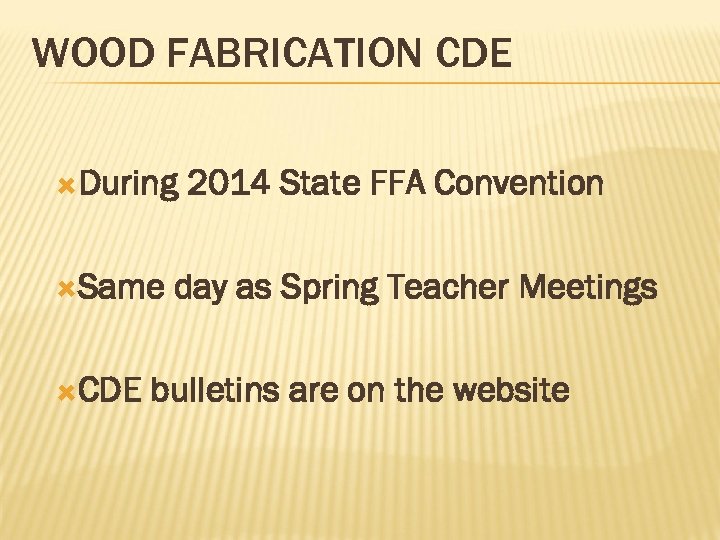 WOOD FABRICATION CDE

During 2014 State FFA Convention

Same day as Spring Teacher Meetings

CDE bulletins are on the website